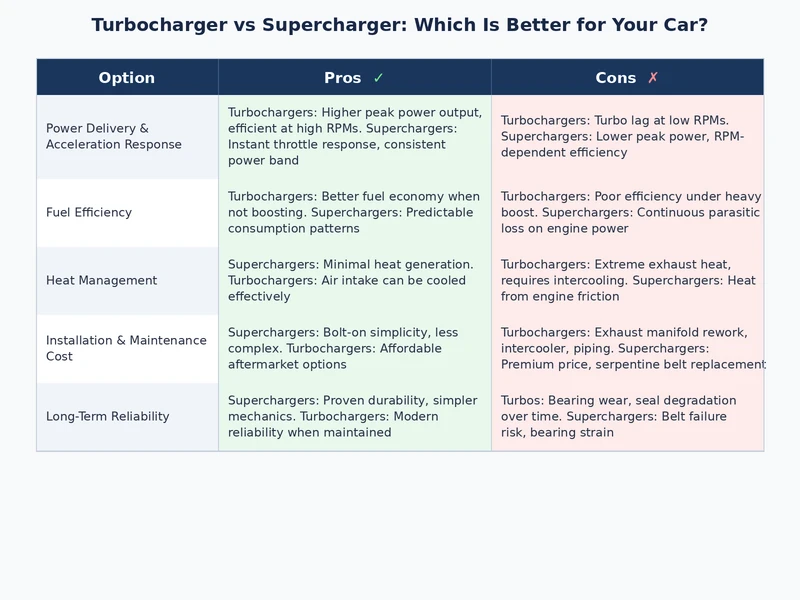 Turbocharger vs Supercharger: Which Is Better for Your Car?

| Option | Pros ✓ | Cons ✗ |
|---|---|---|
| Power Delivery & Acceleration Response | Turbochargers: Higher peak power output, efficient at high RPMs. Superchargers: Instant throttle response, consistent power band | Turbochargers: Turbo lag at low RPMs. Superchargers: Lower peak power, RPM-dependent efficiency |
| Fuel Efficiency | Turbochargers: Better fuel economy when not boosting. Superchargers: Predictable consumption patterns | Turbochargers: Poor efficiency under heavy boost. Superchargers: Continuous parasitic loss on engine power |
| Heat Management | Superchargers: Minimal heat generation. Turbochargers: Air intake can be cooled effectively | Turbochargers: Extreme exhaust heat, requires intercooling. Superchargers: Heat from engine friction |
| Installation & Maintenance Cost | Superchargers: Bolt-on simplicity, less complex. Turbochargers: Affordable aftermarket options | Turbochargers: Exhaust manifold rework, intercooler, piping. Superchargers: Premium price, serpentine belt replacement |
| Long-Term Reliability | Superchargers: Proven durability, simpler mechanics. Turbochargers: Modern reliability when maintained | Turbos: Bearing wear, seal degradation over time. Superchargers: Belt failure risk, bearing strain |